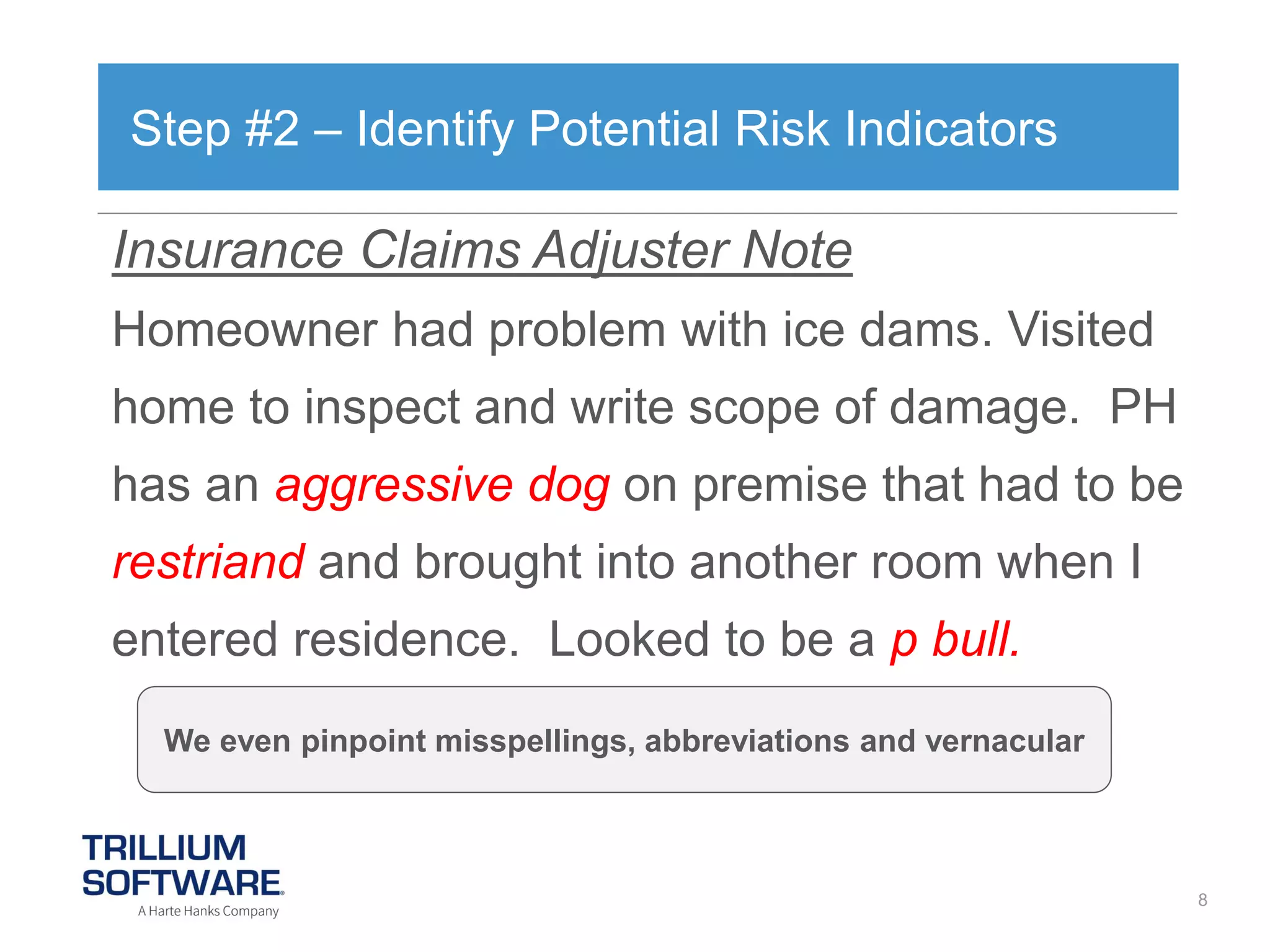 Step #2 – Identify Potential Risk Indicators

Insurance Claims Adjuster Note

Homeowner had problem with ice dams. Visited home to inspect and write scope of damage. PH has an aggressive dog on premise that had to be restriand and brought into another room when I entered residence. Looked to be a p bull.

We even pinpoint misspellings, abbreviations and vernacular

TRILLIUM SOFTWARE®
A Harte Hanks Company

8